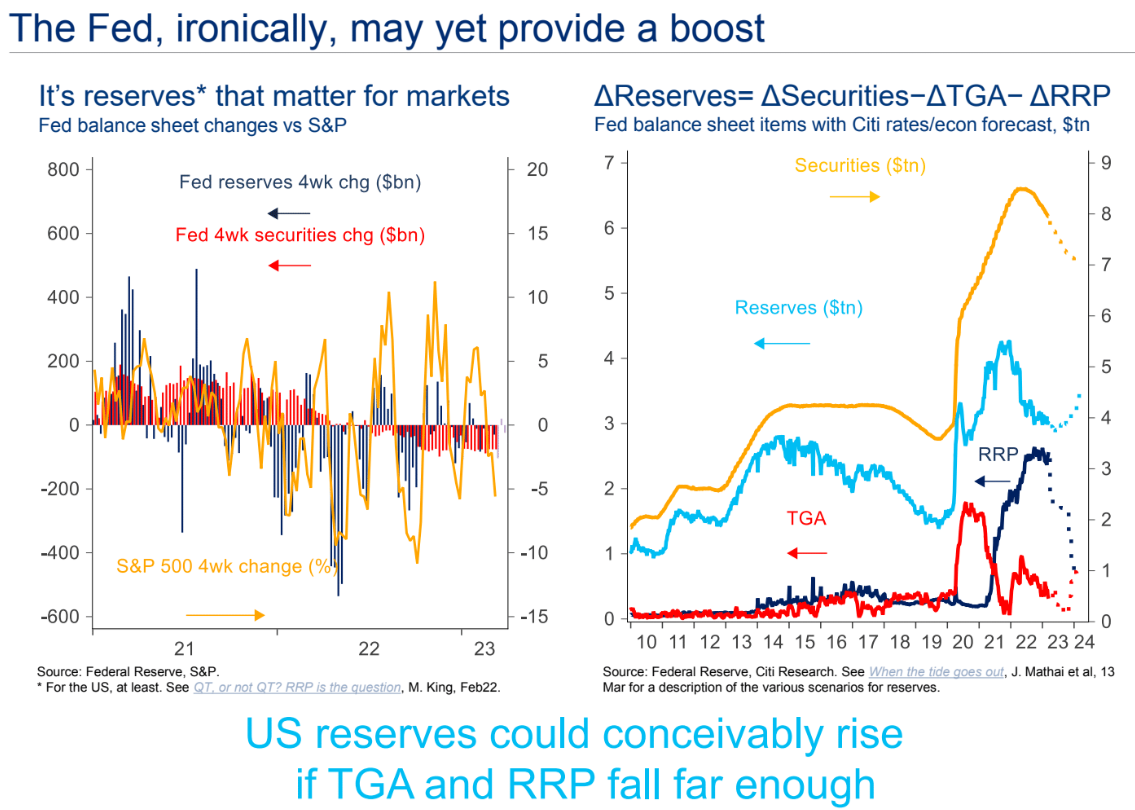 The Fed, ironically, may yet provide a boost

It's reserves* that matter for markets
Fed balance sheet changes vs S&P

Fed reserves 4wk chg ($bn)

Fed 4wk securities chg ($bn)

S&P 500 4wk change (%)

800
600
400
200
0
-200
-400
-600

20
15
10
5
0
-5
-10
-15

21
22
23

Source: Federal Reserve, S&P.
* For the US, at least. See QT, or not QT? RRP is the question, M. King, Feb22.

ΔReserves= ΔSecurities−ΔTGA− ΔRRP
Fed balance sheet items with Citi rates/econ forecast, $tn

Securities ($tn)

Reserves ($tn)

RRP

TGA

7
6
5
4
3
2
1
0

9
8
7
6
5
4
3
2
1
0

10 11 12 13 14 15 16 17 18 19 20 21 22 23 24

Source: Federal Reserve, Citi Research. See When the tide goes out, J. Mathai et al, 13 Mar for a description of the various scenarios for reserves.

US reserves could conceivably rise if TGA and RRP fall far enough